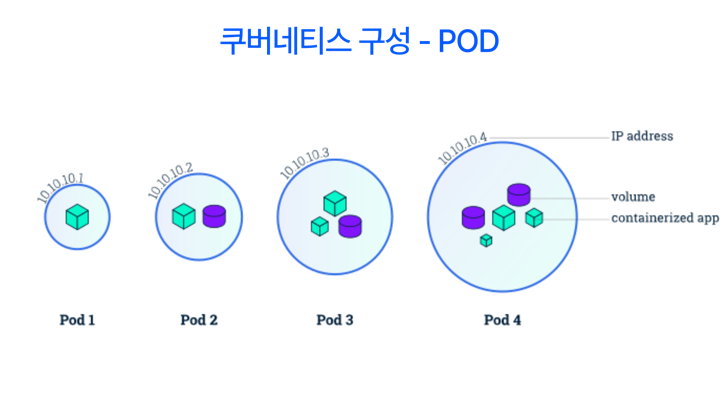 쿠버네티스 구성 - POD

10.10.10.1
10.10.10.2
10.10.10.3
10.10.10.4

IP address
volume
containerized app

Pod 1
Pod 2
Pod 3
Pod 4